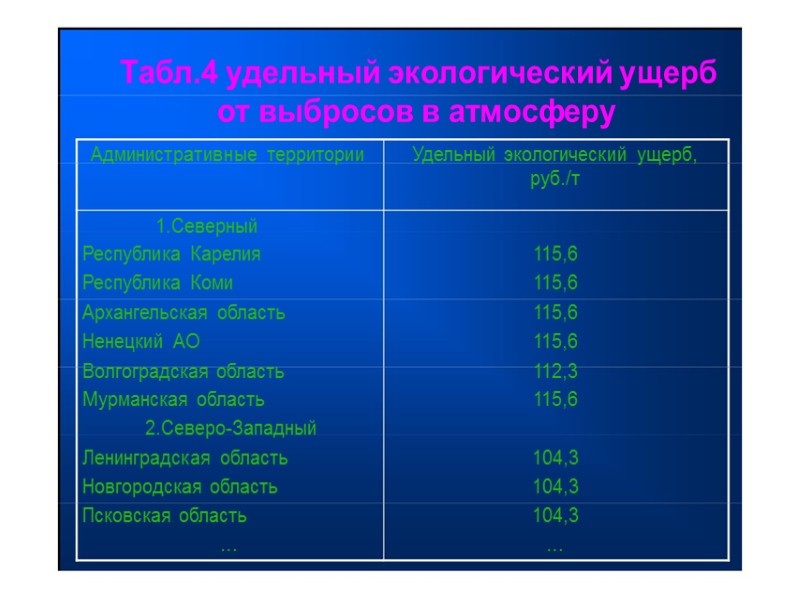 Табл.4 удельный экологический ущерб от выбросов в атмосферу

| Административные территории | Удельный экологический ущерб, руб./т |
|---|---|
| 1.Северный | |
| Республика Карелия | 115,6 |
| Республика Коми | 115,6 |
| Архангельская область | 115,6 |
| Ненецкий АО | 115,6 |
| Волгоградская область | 112,3 |
| Мурманская область | 115,6 |
| 2.Северо-Западный | |
| Ленинградская область | 104,3 |
| Новгородская область | 104,3 |
| Псковская область | 104,3 |
| … | … |